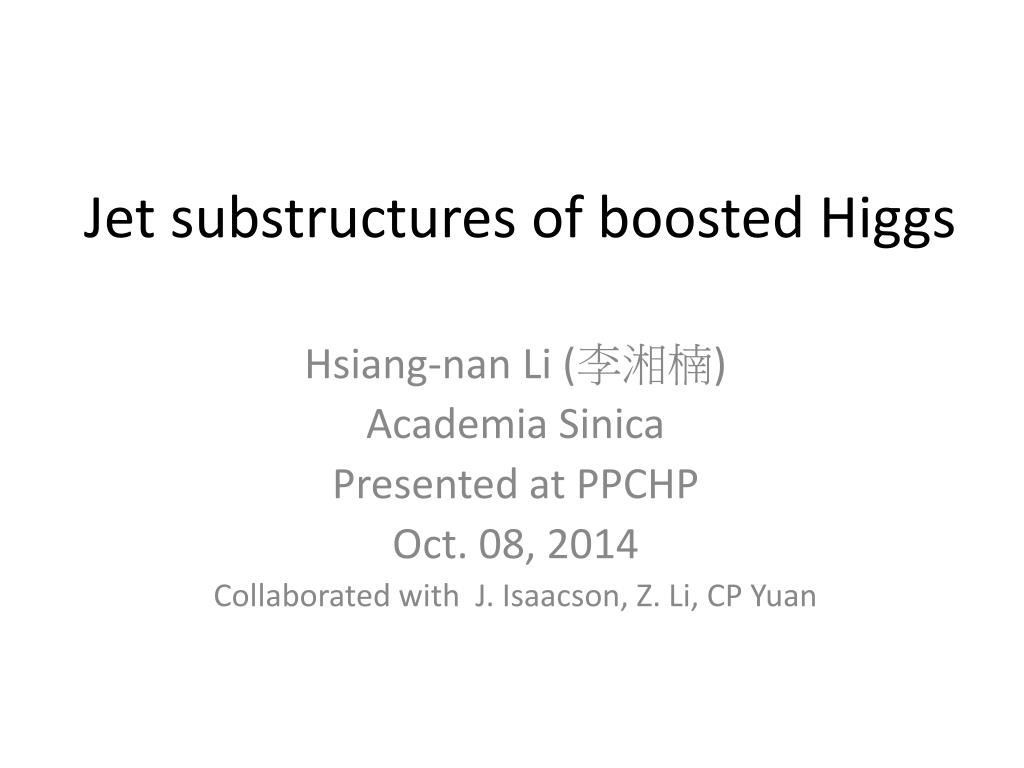 Jet substructures of boosted Higgs

Hsiang-nan Li (李湘楠)
Academia Sinica
Presented at PPCHP
Oct. 08, 2014
Collaborated with J. Isaacson, Z. Li, CP Yuan